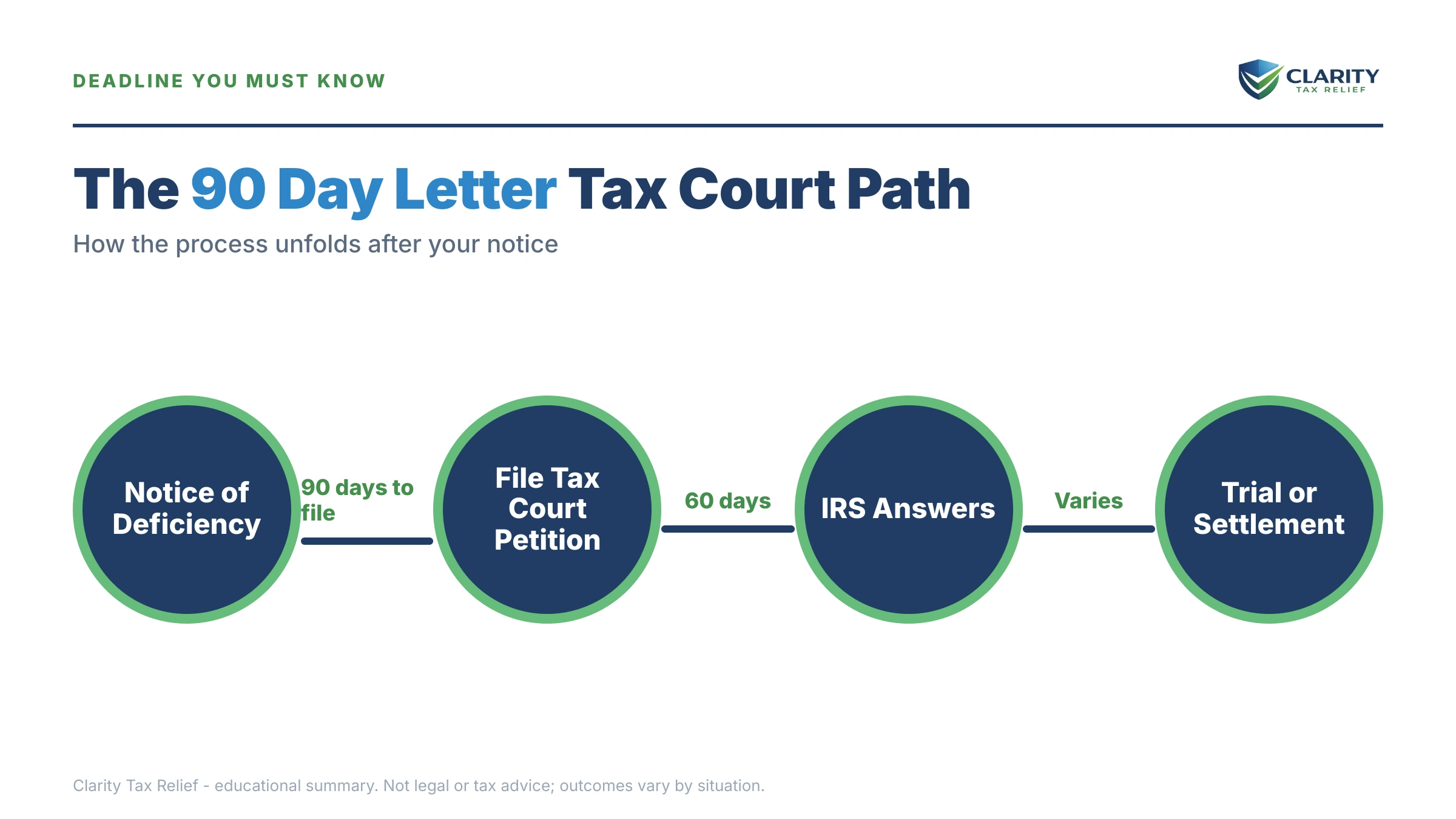 DEADLINE YOU MUST KNOW

CLARITY
TAX RELIEF

The 90 Day Letter Tax Court Path

How the process unfolds after your notice

Notice of Deficiency

90 days to file

File Tax Court Petition

60 days

IRS Answers

Varies

Trial or Settlement

Clarity Tax Relief - educational summary. Not legal or tax advice; outcomes vary by situation.